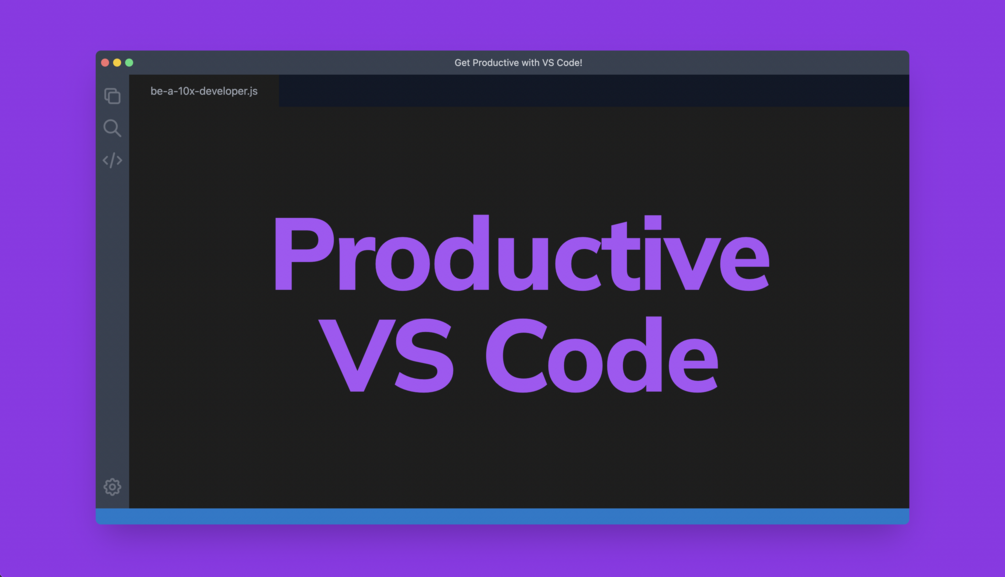 Get Productive with VS Code!

be-a-10x-developer.js

Productive
VS Code